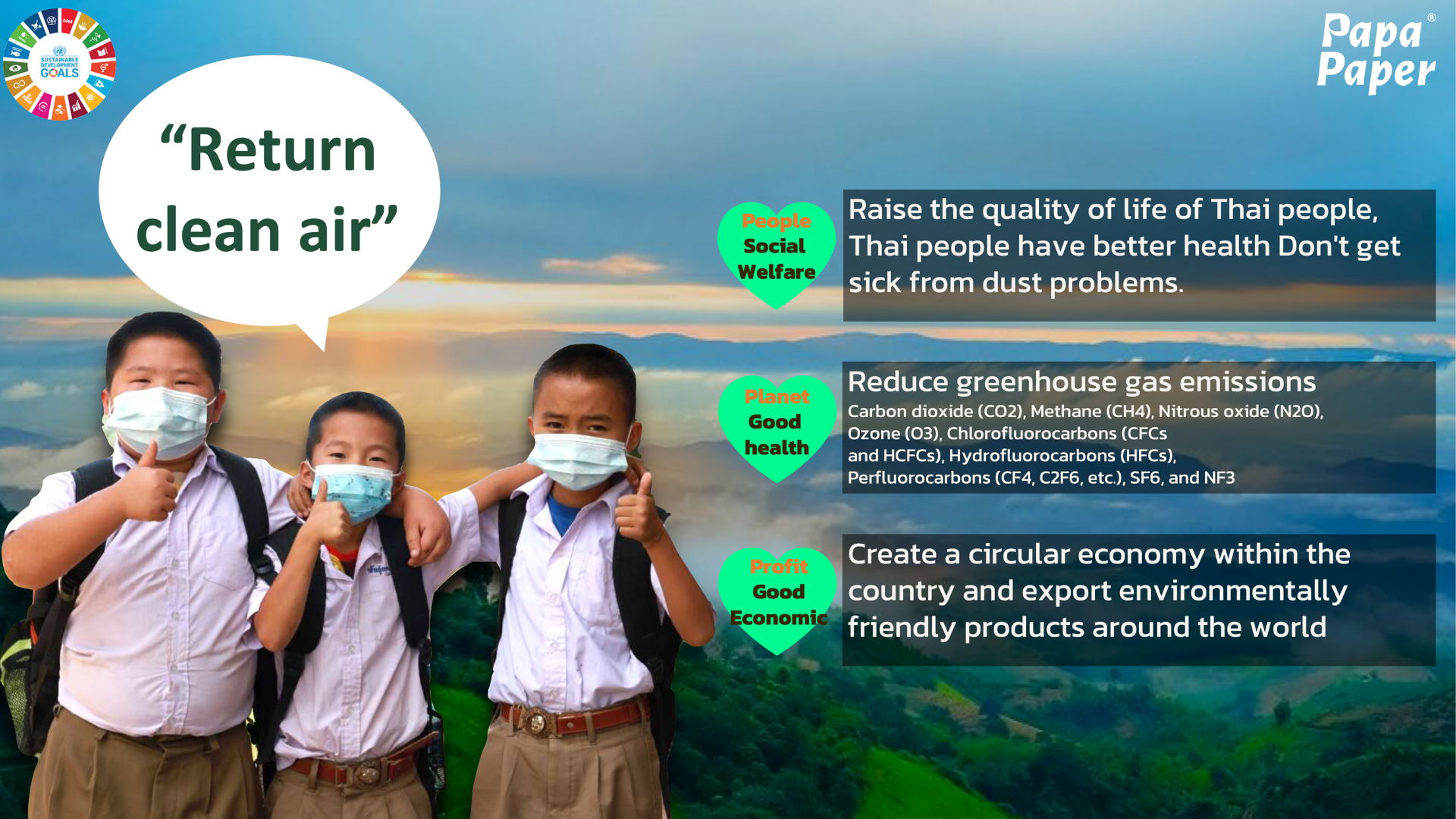 SUSTAINABLE DEVELOPMENT GOALS

Papa Paper®

“Return clean air”

People
Social
Welfare

Raise the quality of life of Thai people, Thai people have better health Don't get sick from dust problems.

Planet
Good
health

Reduce greenhouse gas emissions
Carbon dioxide (CO2), Methane (CH4), Nitrous oxide (N2O), Ozone (O3), Chlorofluorocarbons (CFCs and HCFCs), Hydrofluorocarbons (HFCs), Perfluorocarbons (CF4, C2F6, etc.), SF6, and NF3

Profit
Good
Economic

Create a circular economy within the country and export environmentally friendly products around the world